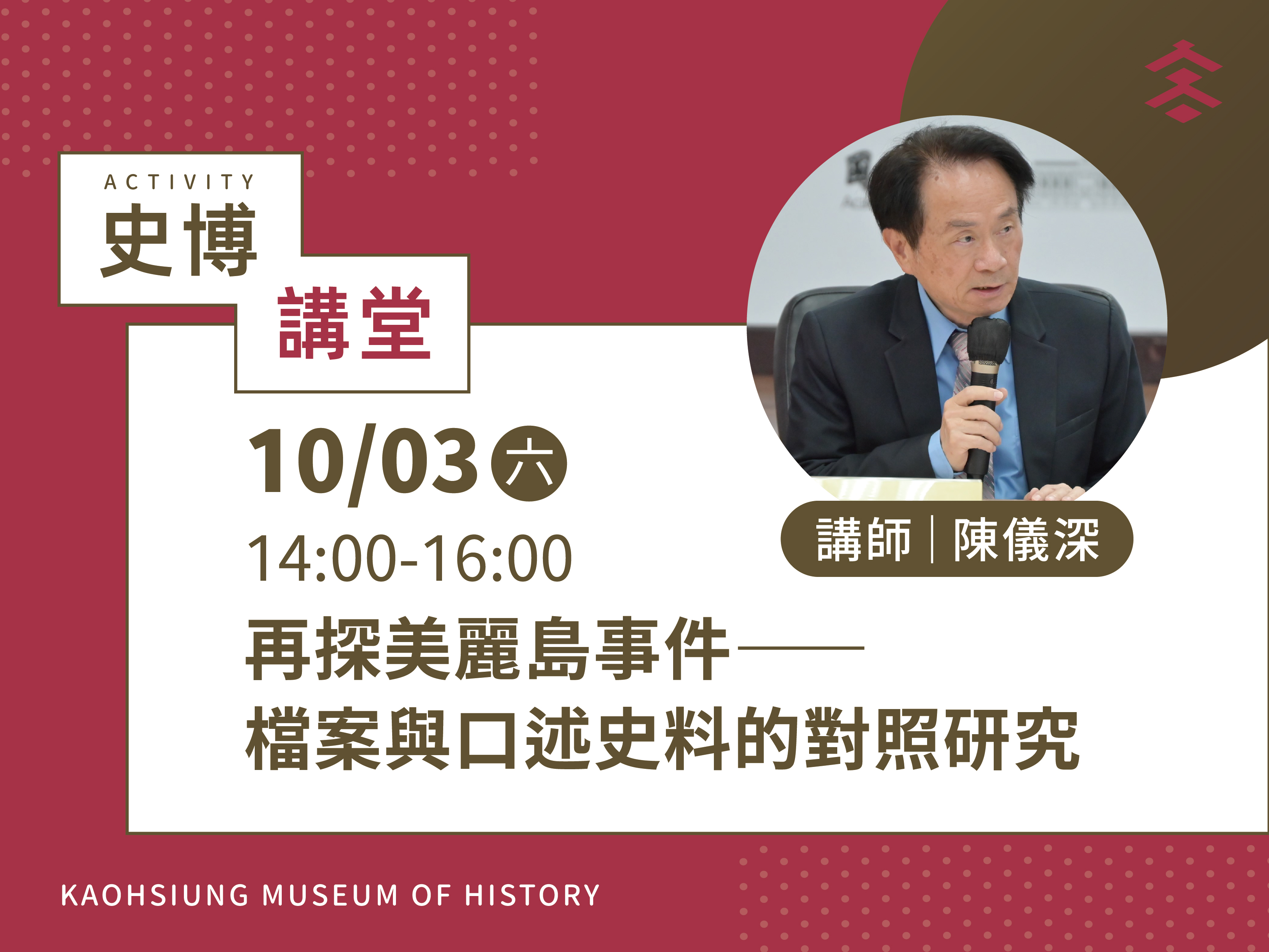 ACTIVITY
史博
講堂

10/03 六
14:00-16:00

講師｜陳儀深

再探美麗島事件——
檔案與口述史料的對照研究

KAOHSIUNG MUSEUM OF HISTORY